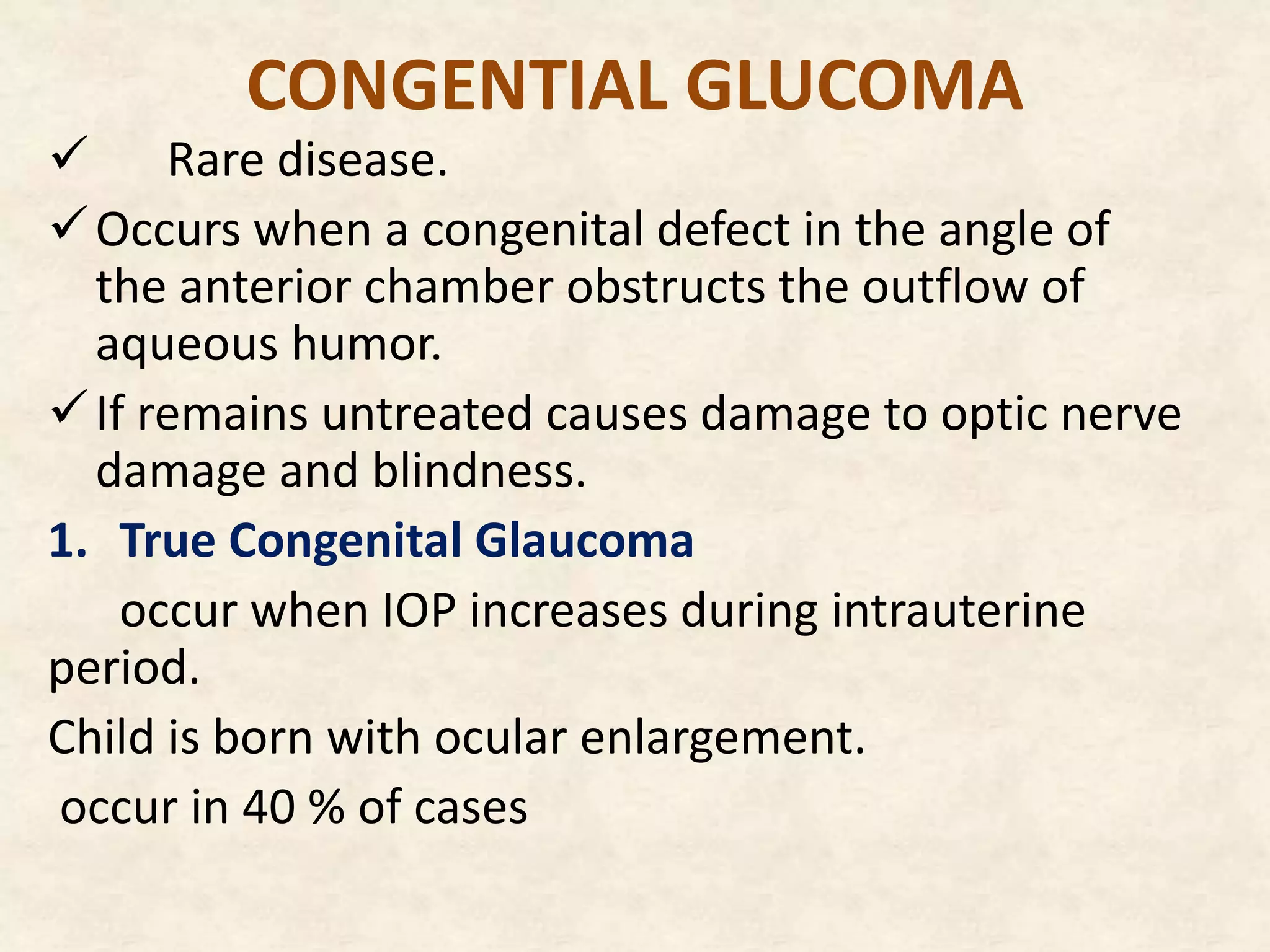 CONGENTIAL GLUCOMA

✓ Rare disease.

✓ Occurs when a congenital defect in the angle of the anterior chamber obstructs the outflow of aqueous humor.

✓ If remains untreated causes damage to optic nerve damage and blindness.

1. True Congenital Glaucoma

occur when IOP increases during intrauterine period.

Child is born with ocular enlargement.

occur in 40 % of cases